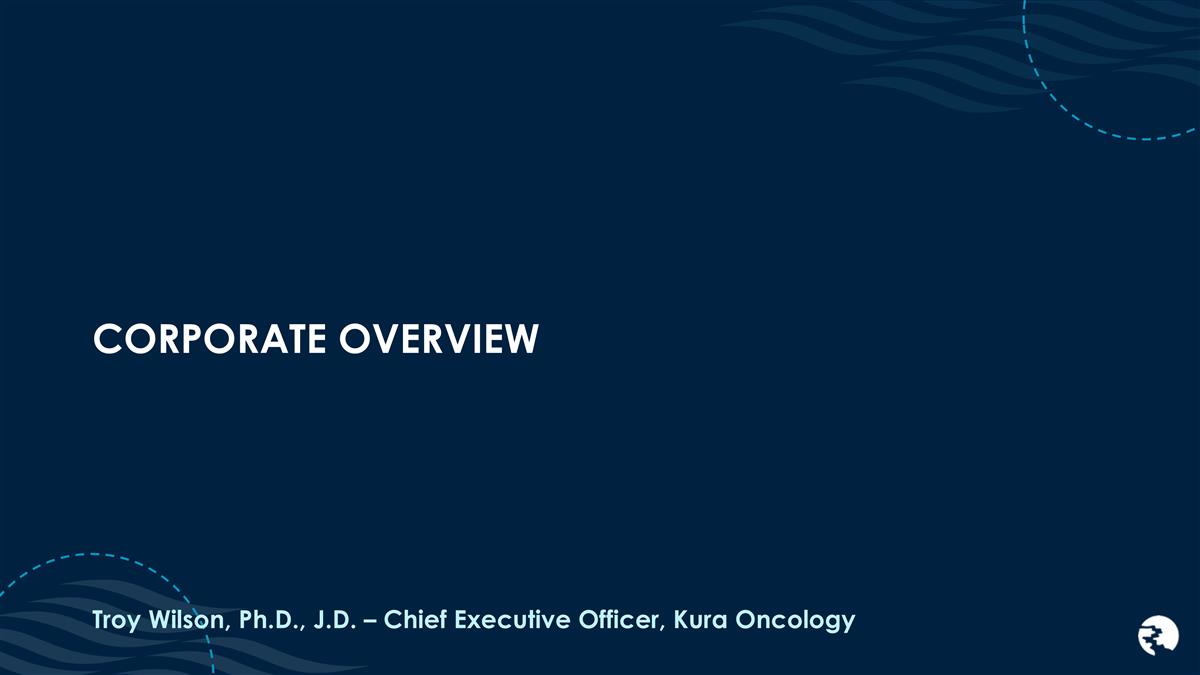 CORPORATE OVERVIEW

Troy Wilson, Ph.D., J.D. – Chief Executive Officer, Kura Oncology